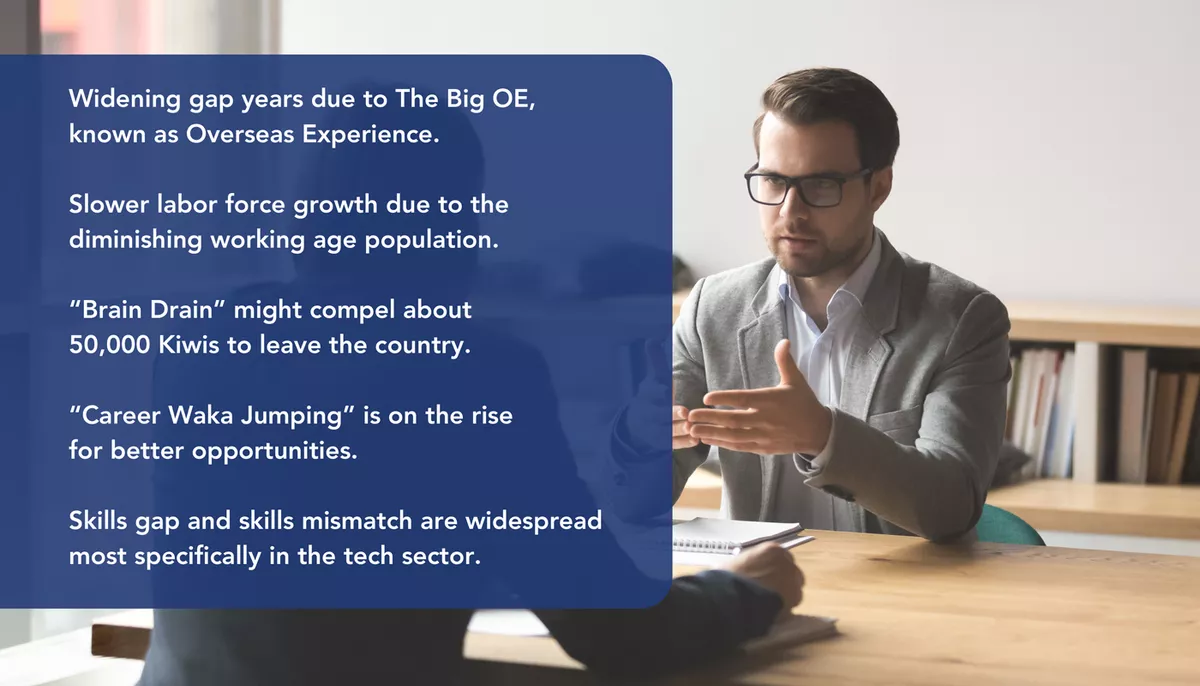 Widening gap years due to The Big OE, known as Overseas Experience.

Slower labor force growth due to the diminishing working age population.

“Brain Drain” might compel about 50,000 Kiwis to leave the country.

“Career Waka Jumping” is on the rise for better opportunities.

Skills gap and skills mismatch are widespread most specifically in the tech sector.